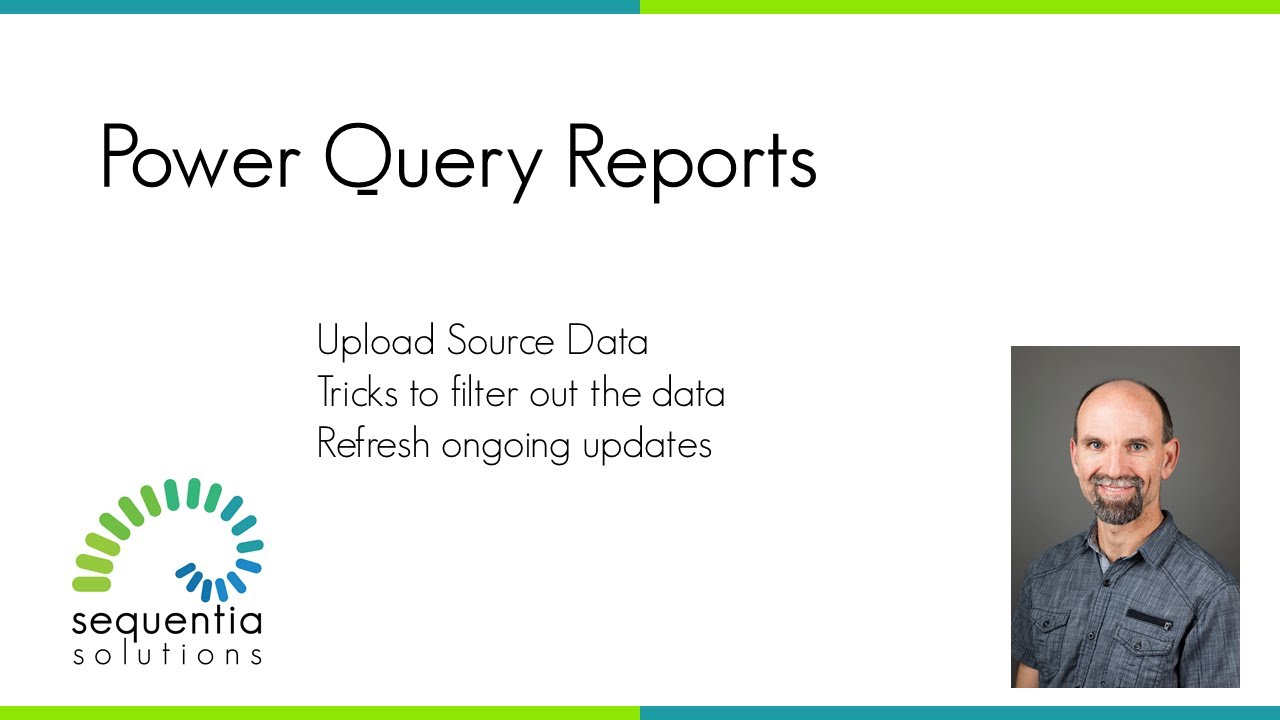 Power Query Reports

Upload Source Data
Tricks to filter out the data
Refresh ongoing updates

sequentia
solutions